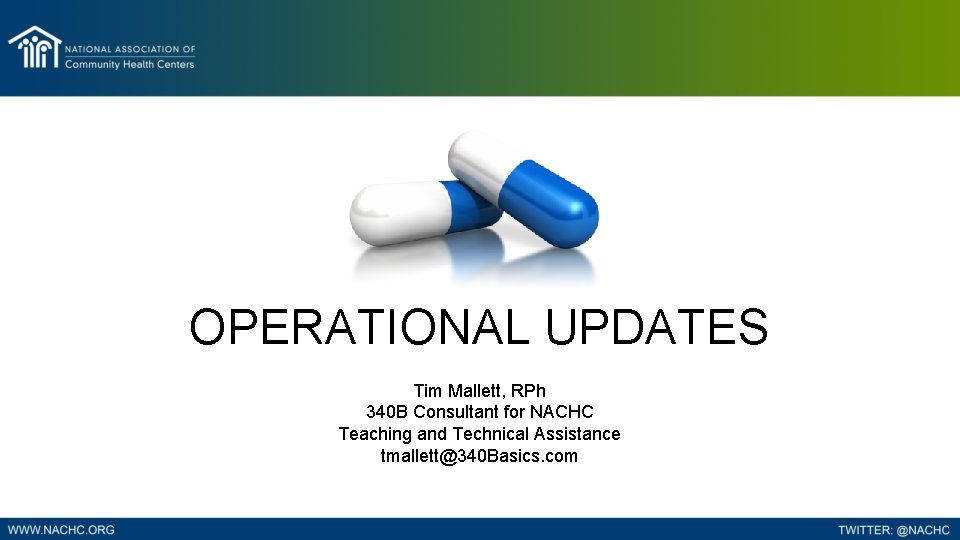 NATIONAL ASSOCIATION OF
Community Health Centers

OPERATIONAL UPDATES

Tim Mallett, RPh
340B Consultant for NACHC
Teaching and Technical Assistance
tmallett@340Basics.com

WWW.NACHC.ORG

TWITTER: @NACHC